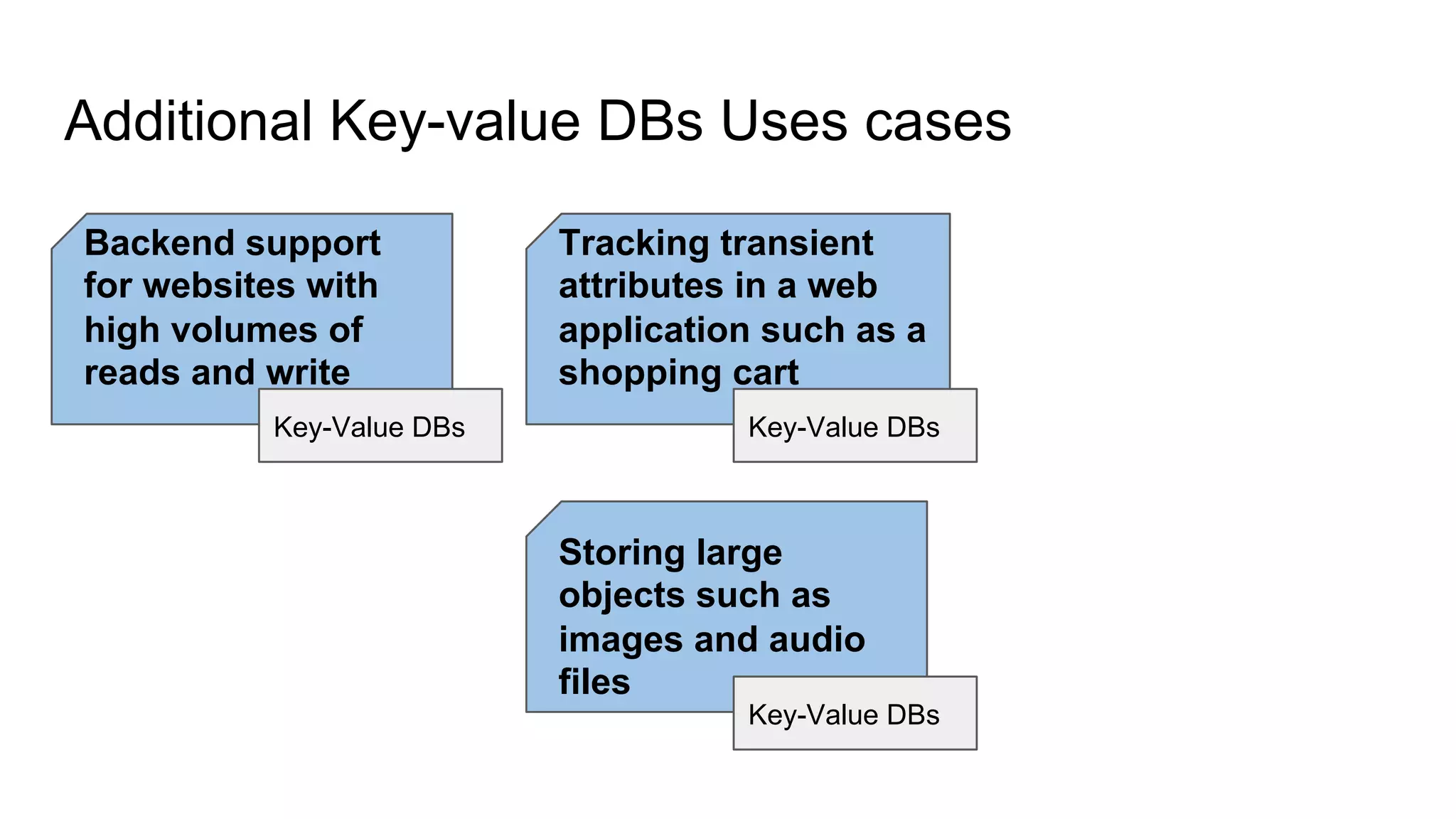 Additional Key-value DBs Uses cases

Backend support for websites with high volumes of reads and write

Key-Value DBs

Tracking transient attributes in a web application such as a shopping cart

Key-Value DBs

Storing large objects such as images and audio files

Key-Value DBs